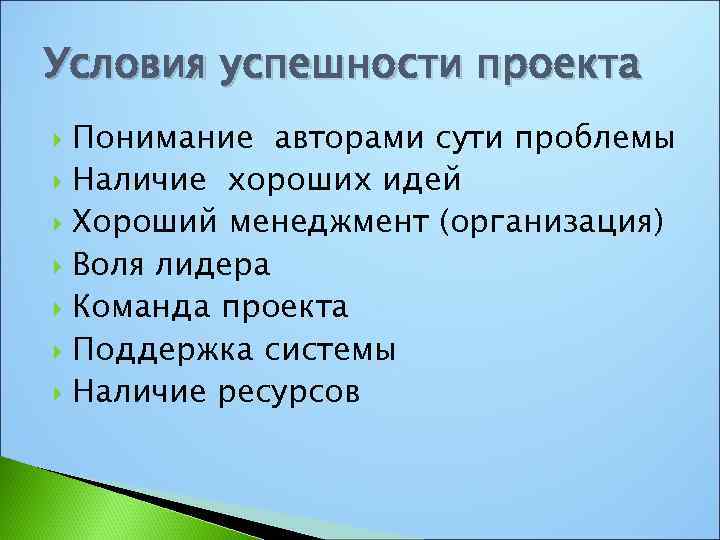 Условия успешности проекта

Понимание авторами сути проблемы
Наличие хороших идей
Хороший менеджмент (организация)
Воля лидера
Команда проекта
Поддержка системы
Наличие ресурсов